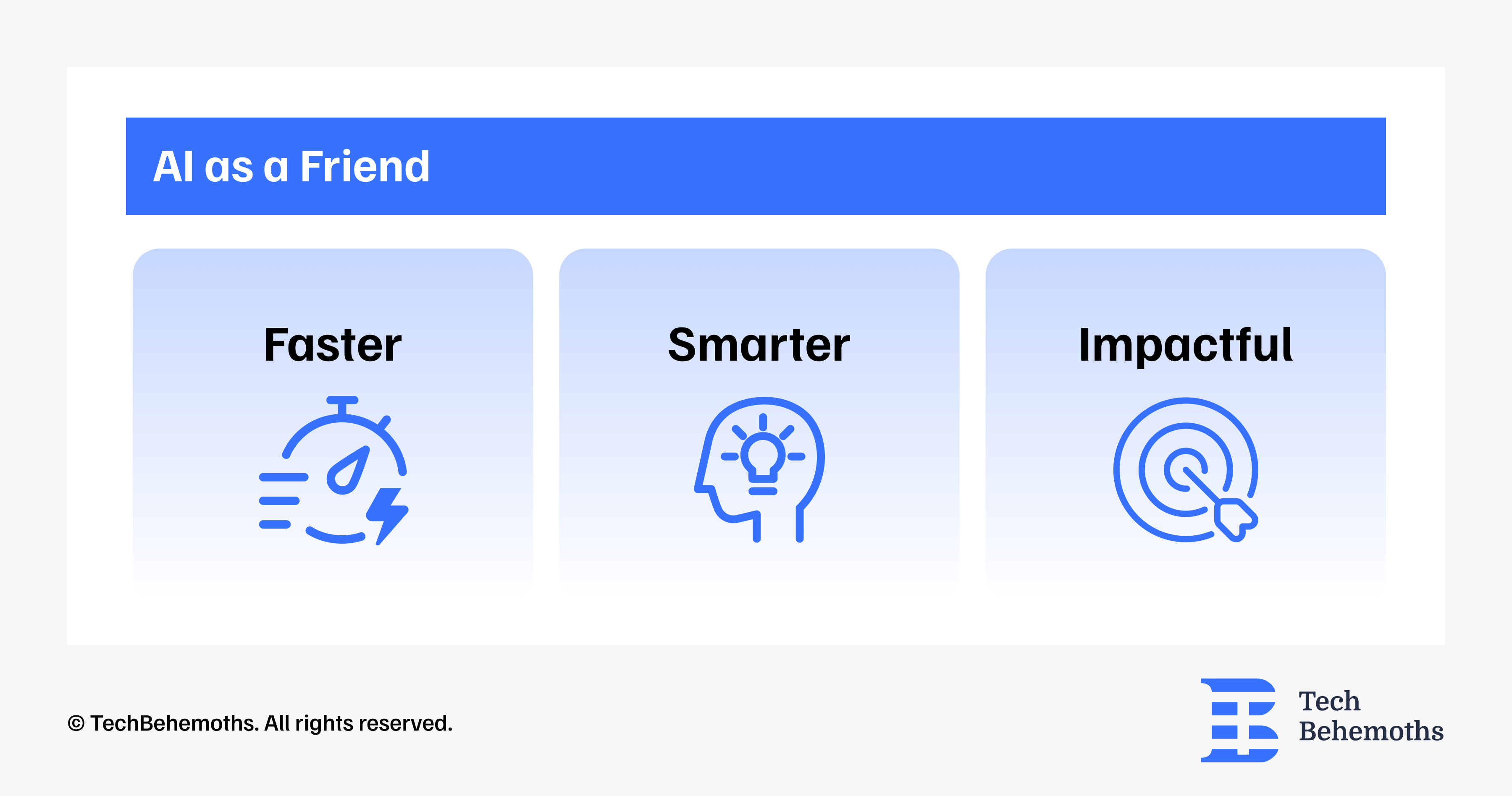 AI as a Friend

Faster

Smarter

Impactful

© TechBehemoths. All rights reserved.

Tech Behemoths